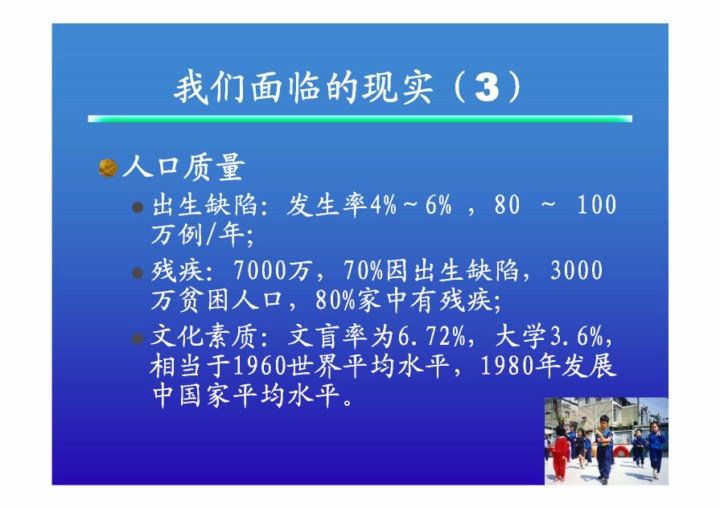 我们面临的现实（3）

人口质量

出生缺陷：发生率4%～6%，80 ～ 100万例/年；

残疾：7000万，70%因出生缺陷，3000万贫困人口，80%家中有残疾；

文化素质：文盲率为6.72%，大学3.6%，相当于1960世界平均水平，1980年发展中国家平均水平。